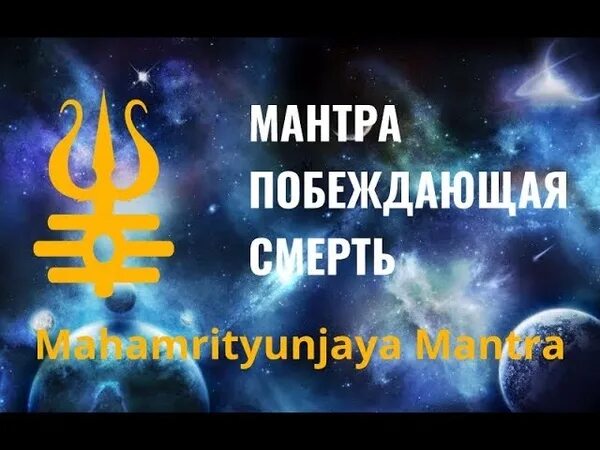 МАНТРА
ПОБЕЖДАЮЩАЯ
СМЕРТЬ

Mahamrityunjaya Mantra